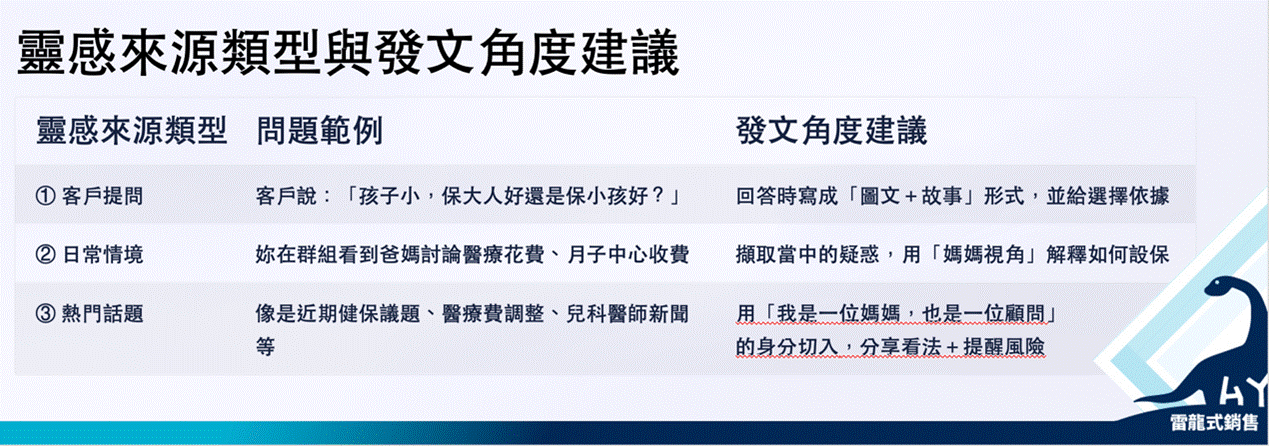 靈感來源類型與發文角度建議

| 靈感來源類型 | 問題範例 | 發文角度建議 |
|---|---|---|
| ① 客戶提問 | 客戶說：「孩子小，保大人好還是保小孩好？」 | 回答時寫成「圖文＋故事」形式，並給選擇依據 |
| ② 日常情境 | 妳在群組看到爸媽討論醫療花費、月子中心收費 | 擷取當中的疑惑，用「媽媽視角」解釋如何設保 |
| ③ 熱門話題 | 像是近期健保議題、醫療費調整、兒科醫師新聞等 | 用「我是一位媽媽，也是一位顧問」的身分切入，分享看法＋提醒風險 |

HY
雷龍式銷售